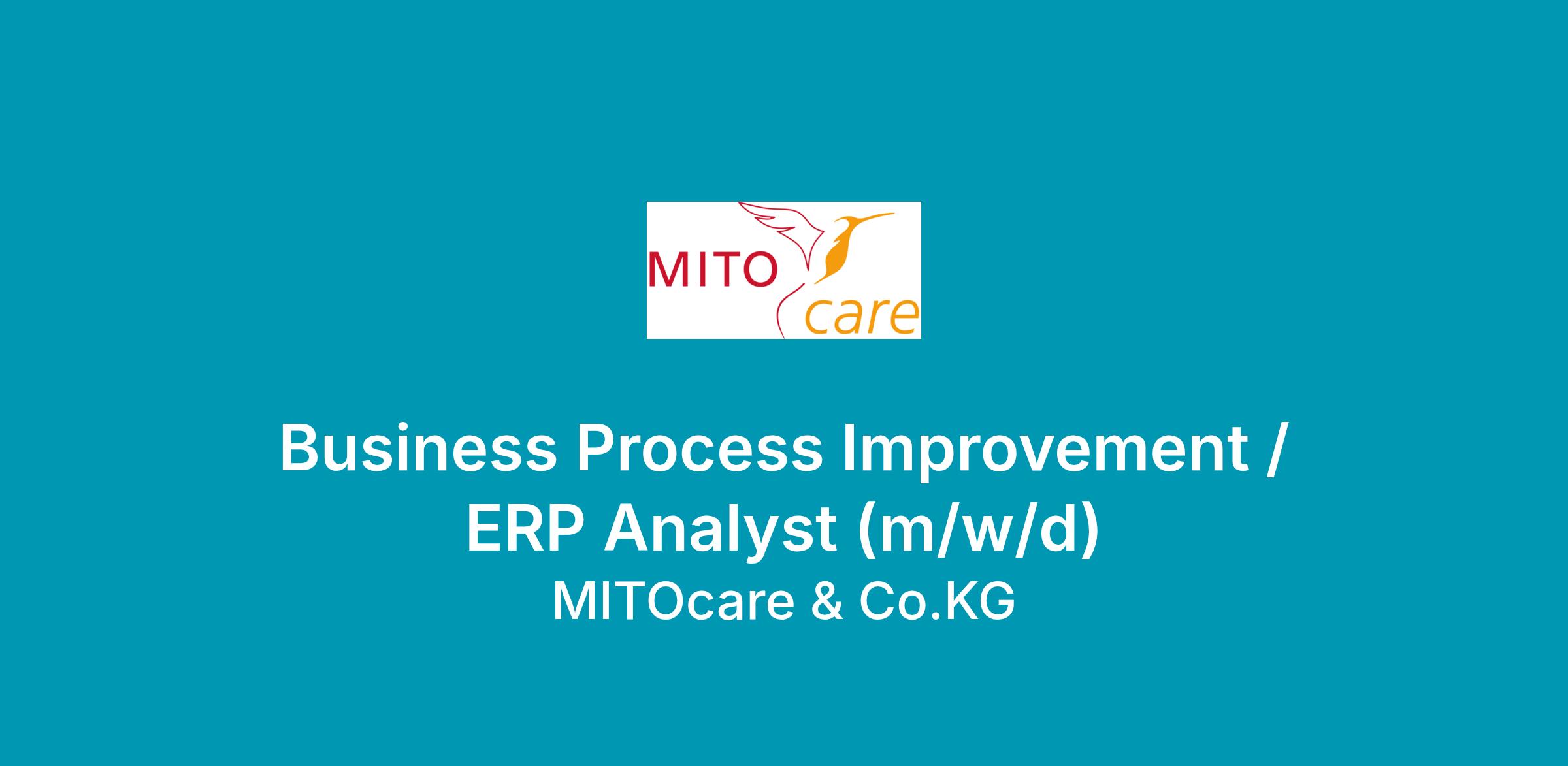 MITO care

Business Process Improvement / ERP Analyst (m/w/d)

MITOcare & Co.KG